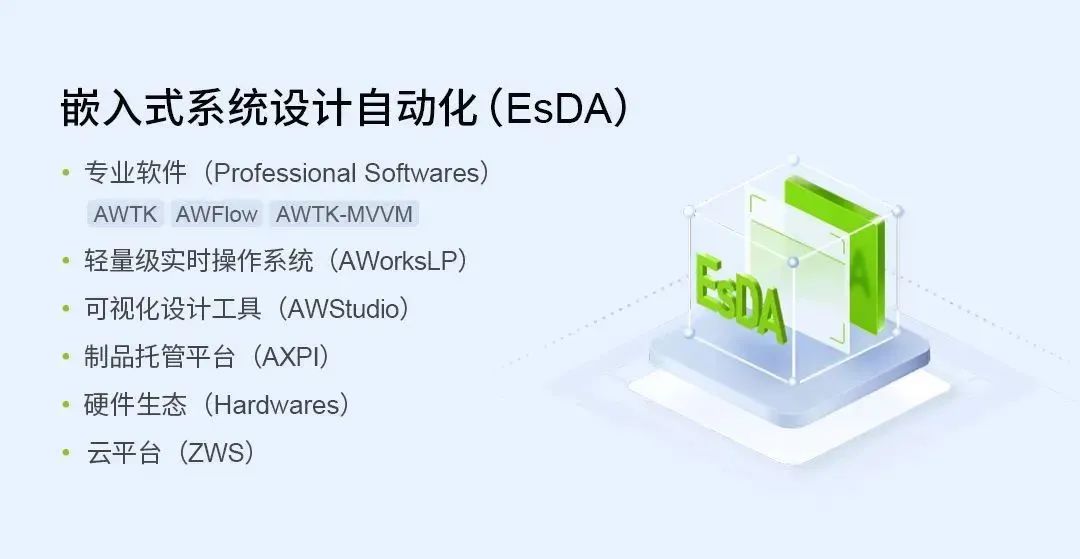 嵌入式系统设计自动化（EsDA）

• 专业软件（Professional Softwares）
AWTK AWFlow AWTK-MVVM
• 轻量级实时操作系统（AWorksLP）
• 可视化设计工具（AWStudio）
• 制品托管平台（AXPI）
• 硬件生态（Hardwares）
• 云平台（ZWS）

EsDA
A